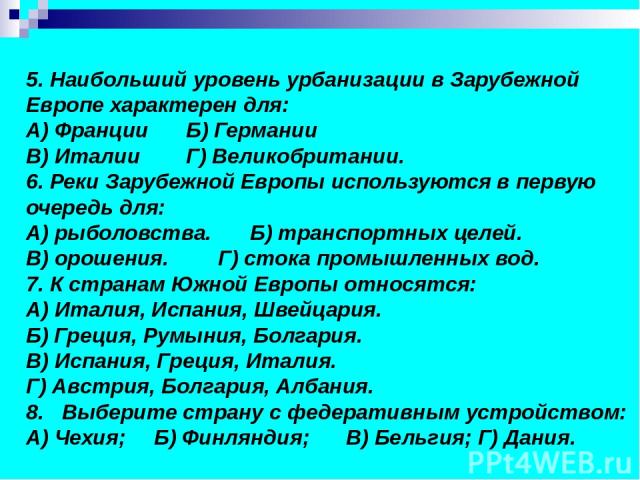 5. Наибольший уровень урбанизации в Зарубежной Европе характерен для:
А) Франции Б) Германии
В) Италии Г) Великобритании.
6. Реки Зарубежной Европы используются в первую очередь для:
А) рыболовства. Б) транспортных целей.
В) орошения. Г) стока промышленных вод.
7. К странам Южной Европы относятся:
А) Италия, Испания, Швейцария.
Б) Греция, Румыния, Болгария.
В) Испания, Греция, Италия.
Г) Австрия, Болгария, Албания.
8. Выберите страну с федеративным устройством:
А) Чехия; Б) Финляндия; В) Бельгия; Г) Дания.

PPt4WEB.ru